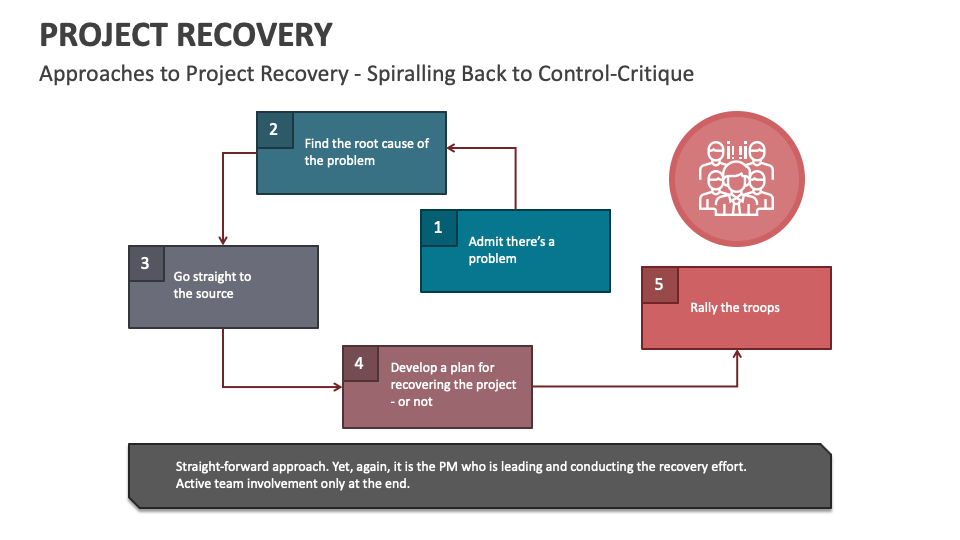 PROJECT RECOVERY

Approaches to Project Recovery - Spiralling Back to Control-Critique

2
Find the root cause of the problem

1
Admit there's a problem

3
Go straight to the source

4
Develop a plan for recovering the project - or not

5
Rally the troops

Straight-forward approach. Yet, again, it is the PM who is leading and conducting the recovery effort. Active team involvement only at the end.